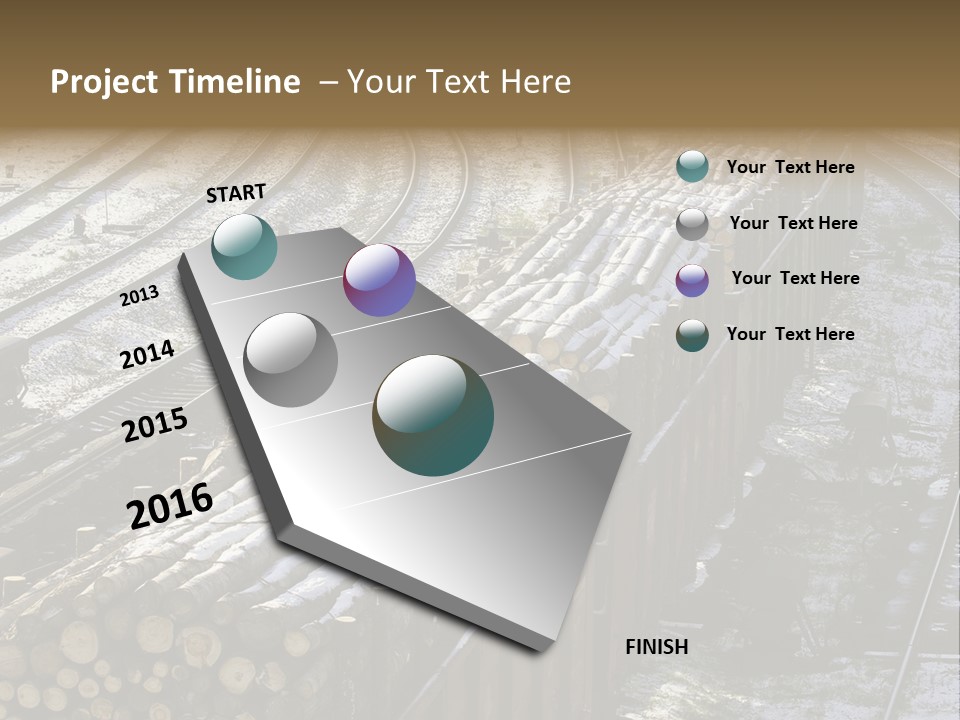 Project Timeline – Your Text Here

START

2013

2014

2015

2016

FINISH

Your Text Here

Your Text Here

Your Text Here

Your Text Here